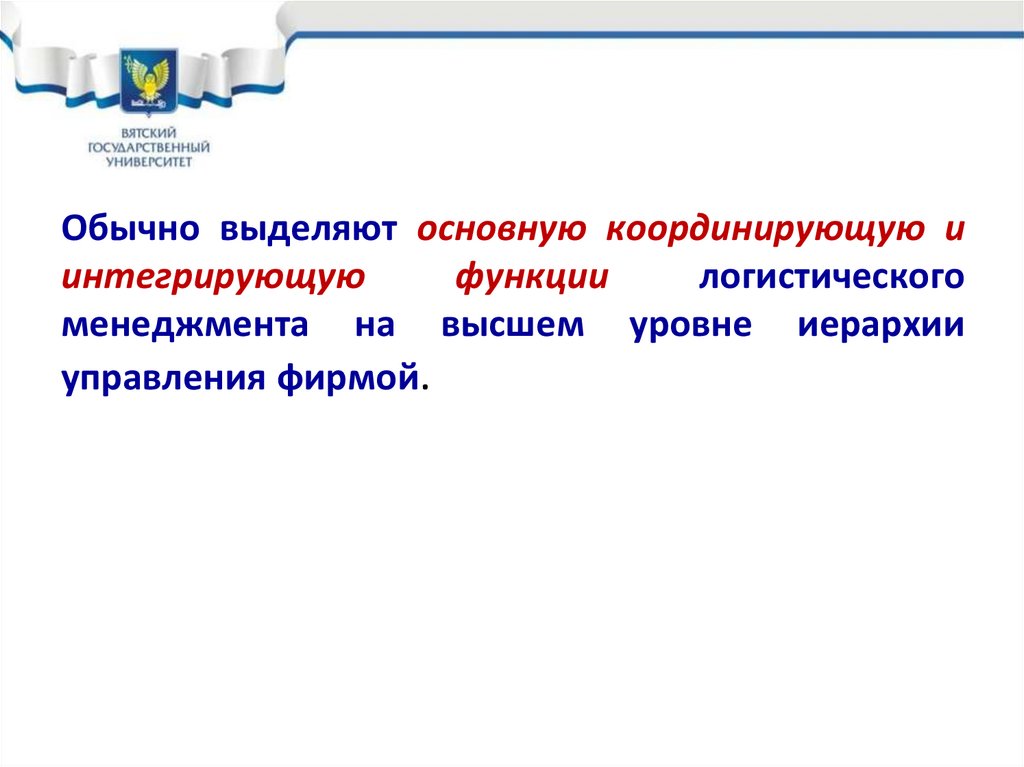 ВЯТСКИЙ ГОСУДАРСТВЕННЫЙ УНИВЕРСИТЕТ

Обычно выделяют основную координирующую и интегрирующую функции логистического менеджмента на высшем уровне иерархии управления фирмой.